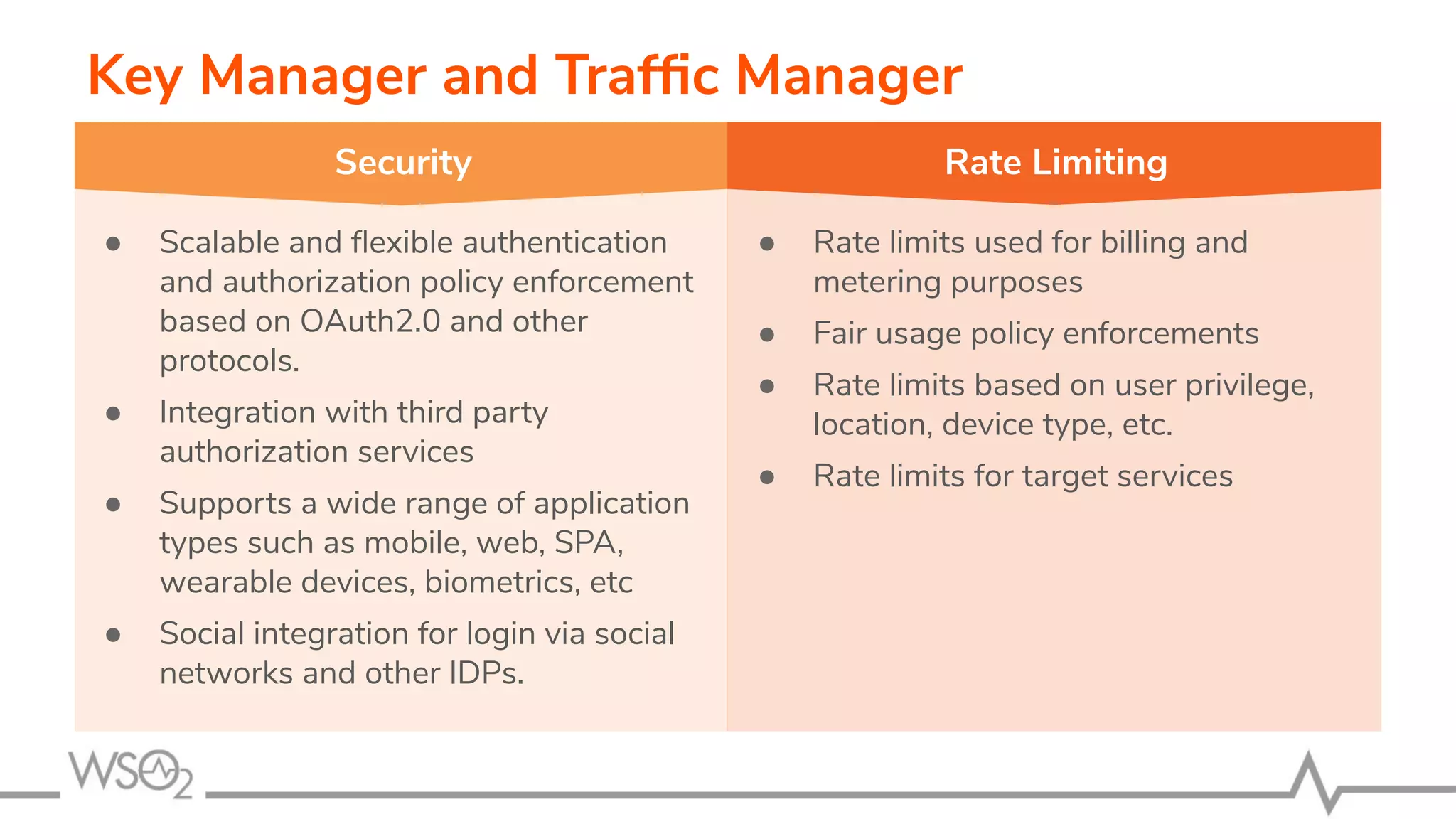 Key Manager and Traffic Manager

Security

- Scalable and flexible authentication and authorization policy enforcement based on OAuth2.0 and other protocols.
- Integration with third party authorization services
- Supports a wide range of application types such as mobile, web, SPA, wearable devices, biometrics, etc
- Social integration for login via social networks and other IDPs.

Rate Limiting

- Rate limits used for billing and metering purposes
- Fair usage policy enforcements
- Rate limits based on user privilege, location, device type, etc.
- Rate limits for target services

WSO2